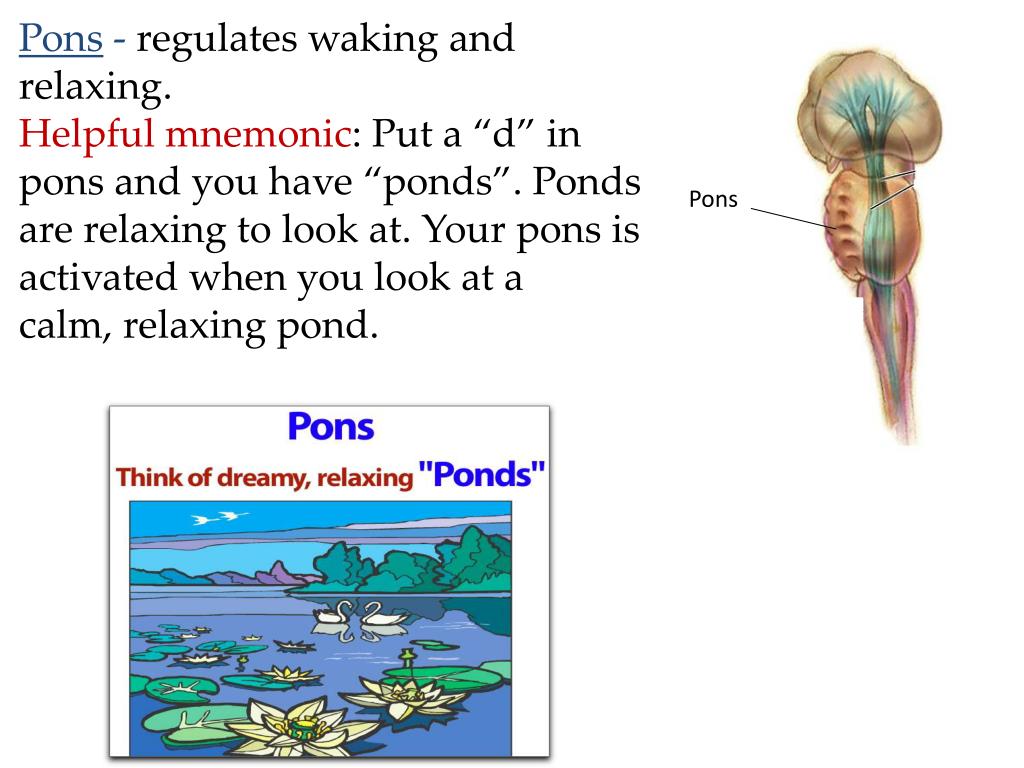 Pons - regulates waking and relaxing.
Helpful mnemonic: Put a “d” in pons and you have “ponds”. Ponds are relaxing to look at. Your pons is activated when you look at a calm, relaxing pond.

Pons

Pons
Think of dreamy, relaxing "Ponds"